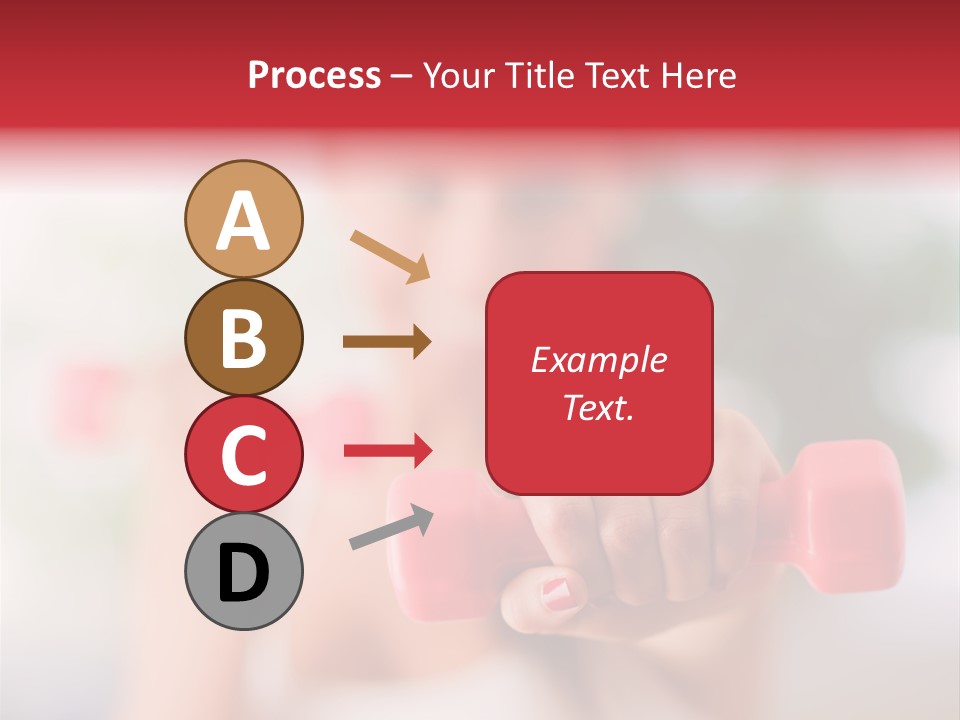 Process – Your Title Text Here

A

B

C

D

Example Text.